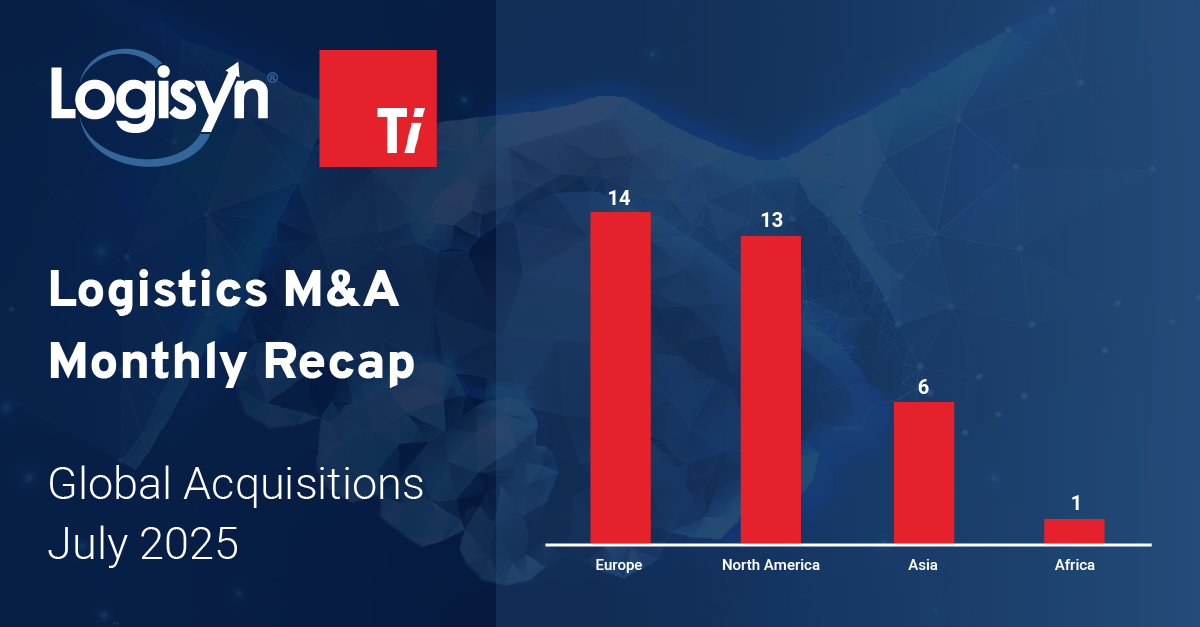 Logisyn®

Ti

Logistics M&A Monthly Recap

Global Acquisitions July 2025

14
13
6
1

Europe
North America
Asia
Africa